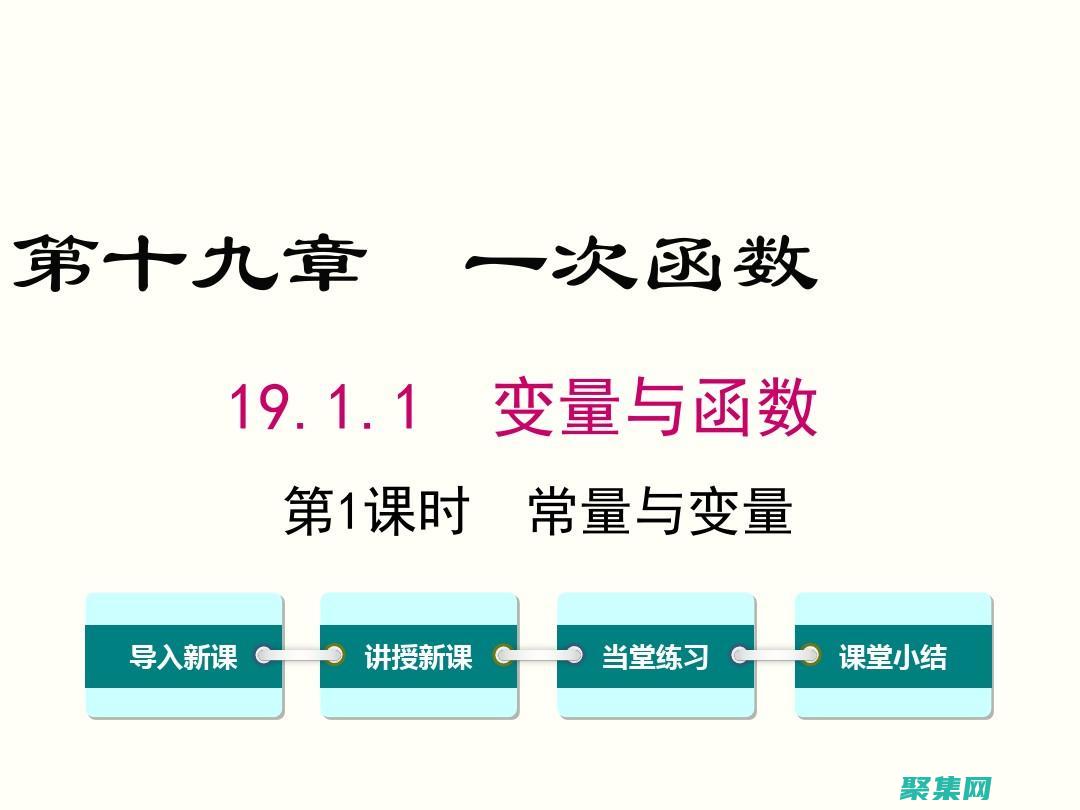 第十九章　一次函数

19.1.1　变量与函数

第1课时　常量与变量

导入新课

讲授新课

当堂练习

课堂小结

聚集网